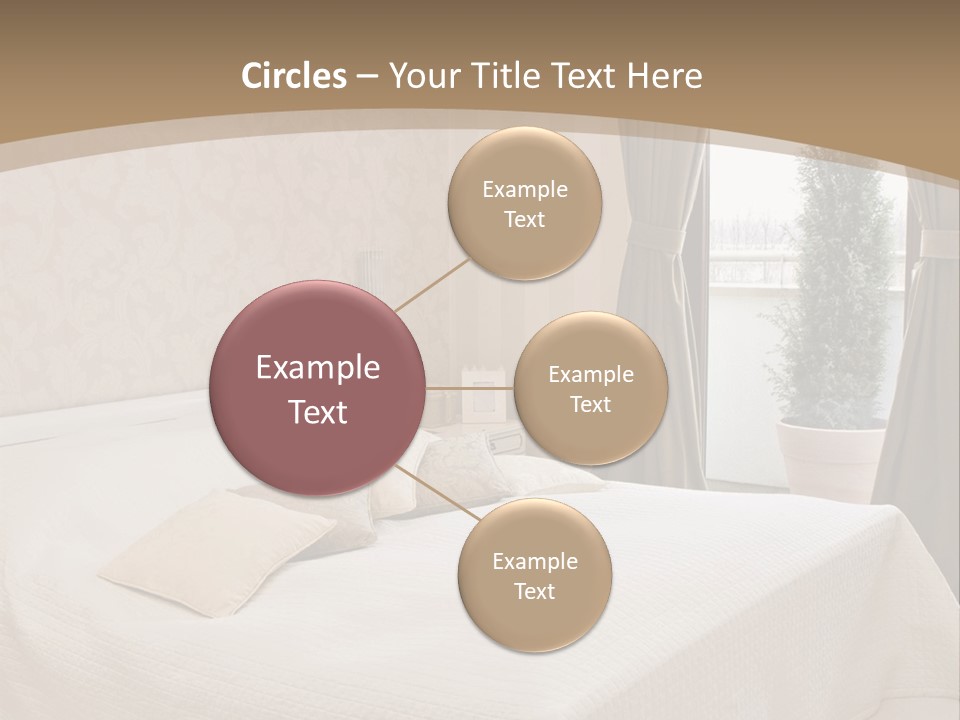 Circles – Your Title Text Here

Example Text

Example Text

Example Text

Example Text